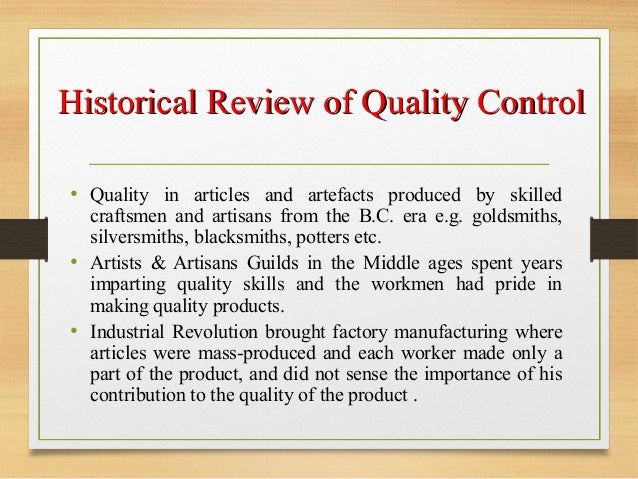 Historical Review of Quality Control

• Quality in articles and artefacts produced by skilled craftsmen and artisans from the B.C. era e.g. goldsmiths, silversmiths, blacksmiths, potters etc.

• Artists & Artisans Guilds in the Middle ages spent years imparting quality skills and the workmen had pride in making quality products.

• Industrial Revolution brought factory manufacturing where articles were mass-produced and each worker made only a part of the product, and did not sense the importance of his contribution to the quality of the product .